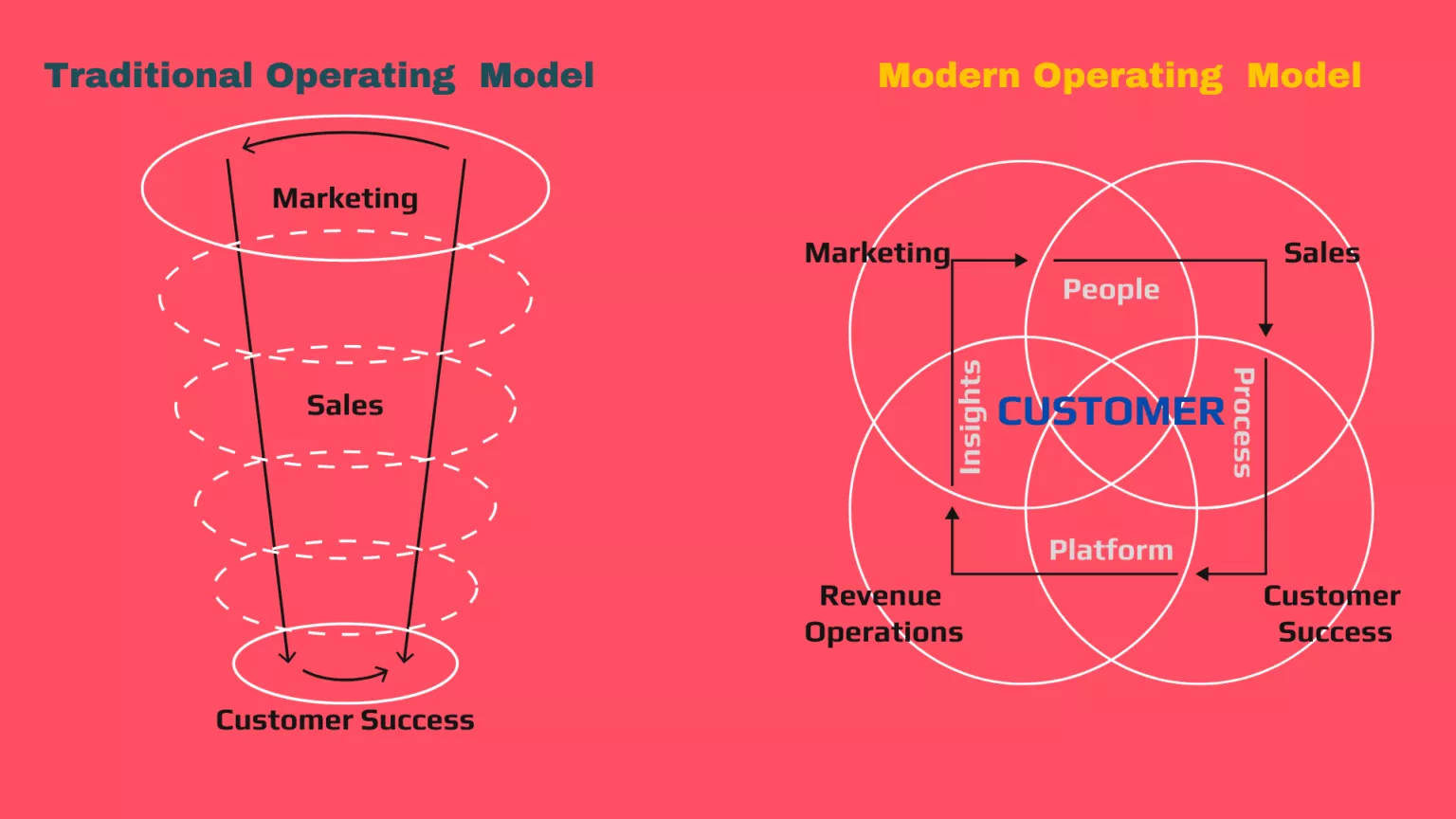 Traditional Operating Model

Marketing

Sales

Customer Success

Modern Operating Model

Marketing

Sales

People

Insights

CUSTOMER

Process

Platform

Revenue Operations

Customer Success